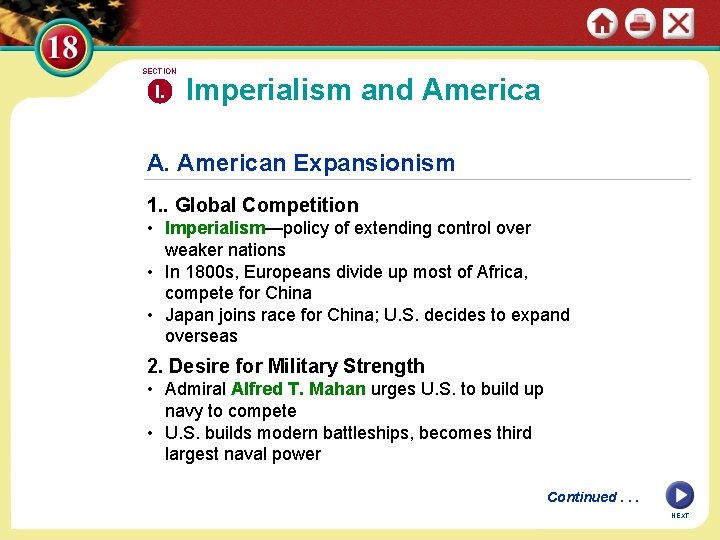 18

SECTION
I. Imperialism and America

A. American Expansionism

1.. Global Competition
• Imperialism—policy of extending control over weaker nations
• In 1800s, Europeans divide up most of Africa, compete for China
• Japan joins race for China; U.S. decides to expand overseas

2. Desire for Military Strength
• Admiral Alfred T. Mahan urges U.S. to build up navy to compete
• U.S. builds modern battleships, becomes third largest naval power

Continued . . .

NEXT